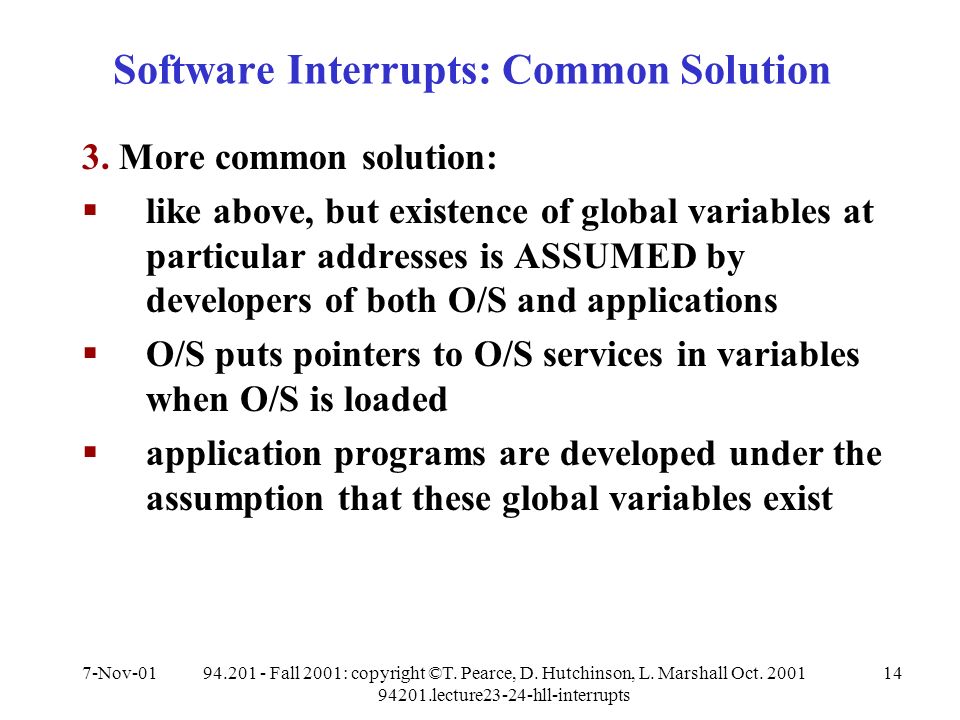 Software Interrupts: Common Solution

3. More common solution:

▪ like above, but existence of global variables at particular addresses is ASSUMED by developers of both O/S and applications

▪ O/S puts pointers to O/S services in variables when O/S is loaded

▪ application programs are developed under the assumption that these global variables exist

7-Nov-01 94.201 - Fall 2001: copyright ©T. Pearce, D. Hutchinson, L. Marshall Oct. 2001 94201.lecture23-24-hll-interrupts 14